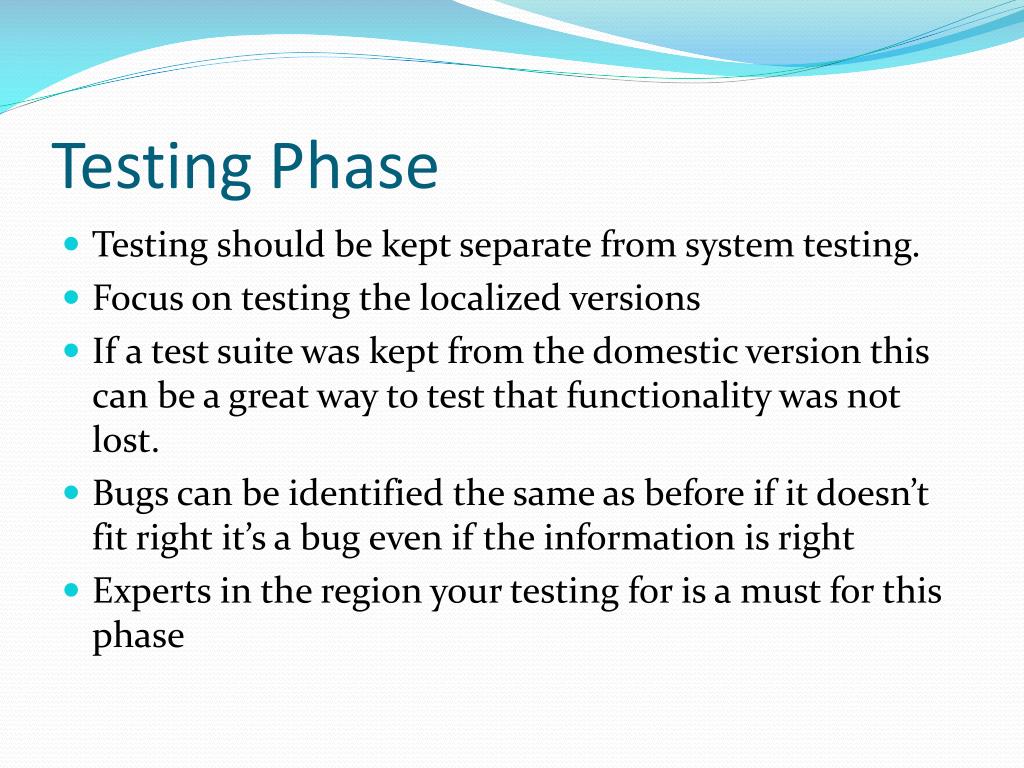 Testing Phase

- Testing should be kept separate from system testing.
- Focus on testing the localized versions
- If a test suite was kept from the domestic version this can be a great way to test that functionality was not lost.
- Bugs can be identified the same as before if it doesn’t fit right it’s a bug even if the information is right
- Experts in the region your testing for is a must for this phase